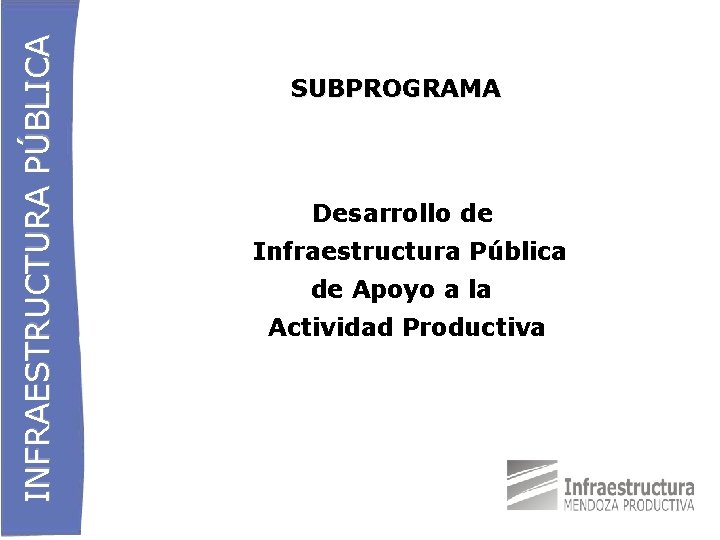 INFRAESTRUCTURA PÚBLICA

SUBPROGRAMA

Desarrollo de Infraestructura Pública de Apoyo a la Actividad Productiva

Infraestructura
MENDOZA PRODUCTIVA